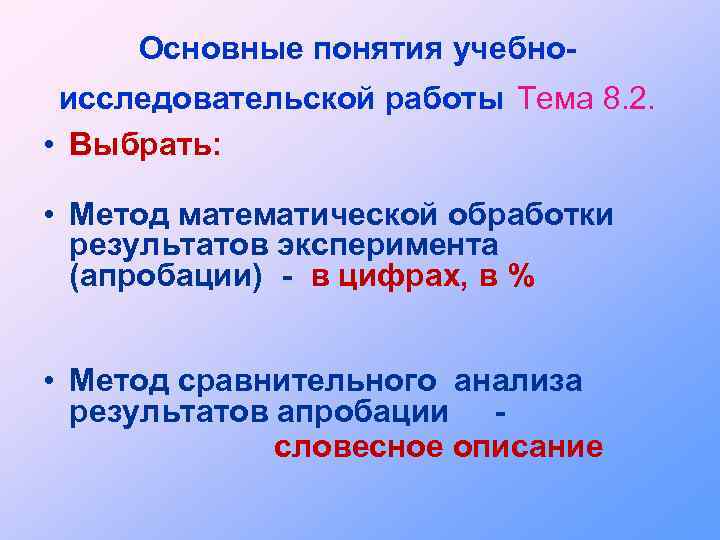 Основные понятия учебно-исследовательской работы Тема 8.2.

• Выбрать:

• Метод математической обработки результатов эксперимента (апробации) - в цифрах, в %

• Метод сравнительного анализа результатов апробации - словесное описание